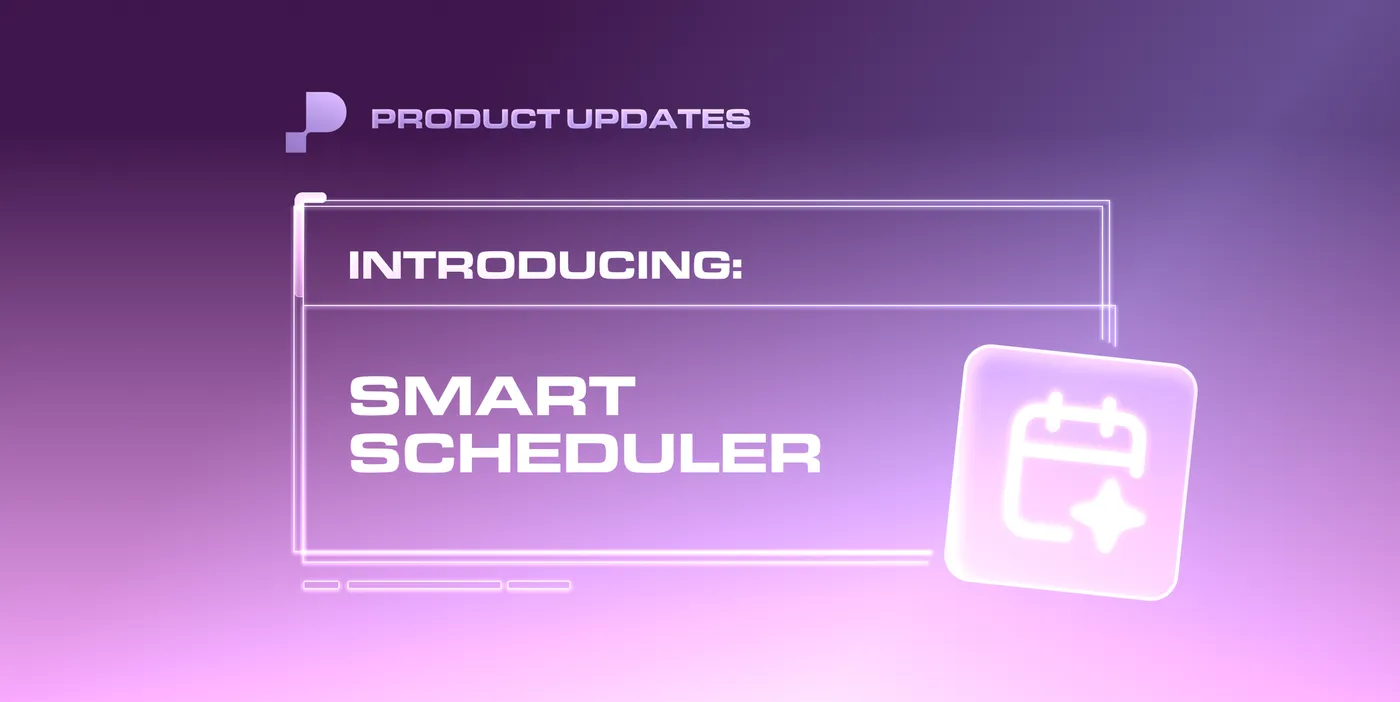 PRODUCT UPDATES

INTRODUCING:

SMART SCHEDULER